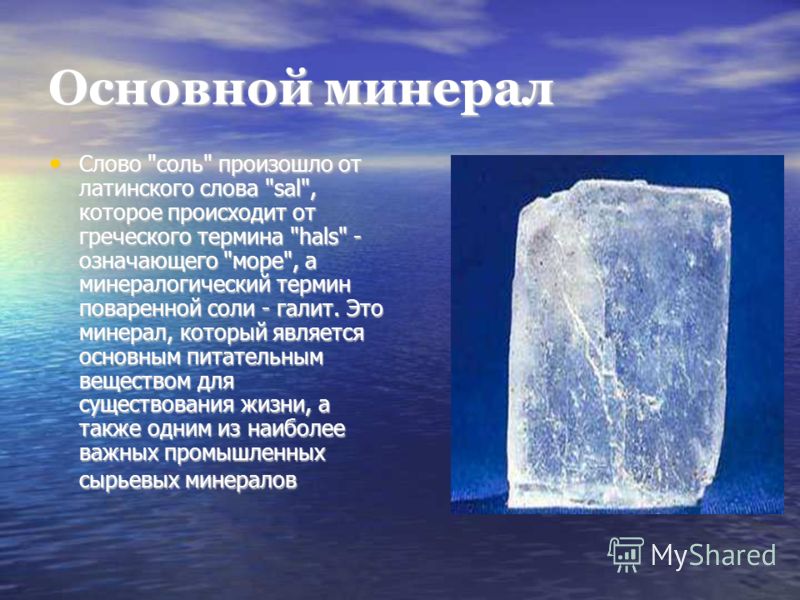 Основной минерал

• Слово "соль" произошло от латинского слова "sal", которое происходит от греческого термина "hals" - означающего "море", а минералогический термин поваренной соли - галит. Это минерал, который является основным питательным веществом для существования жизни, а также одним из наиболее важных промышленных сырьевых минералов

MyShared